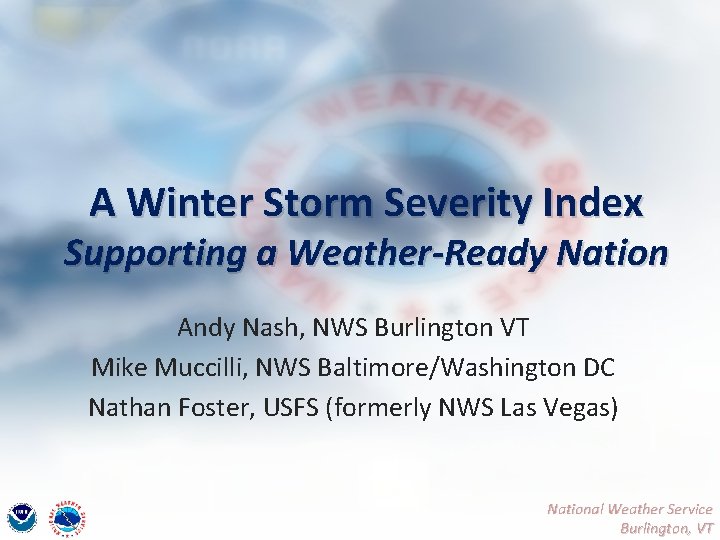 A Winter Storm Severity Index
Supporting a Weather-Ready Nation

Andy Nash, NWS Burlington VT
Mike Muccilli, NWS Baltimore/Washington DC
Nathan Foster, USFS (formerly NWS Las Vegas)

National Weather Service
Burlington, VT